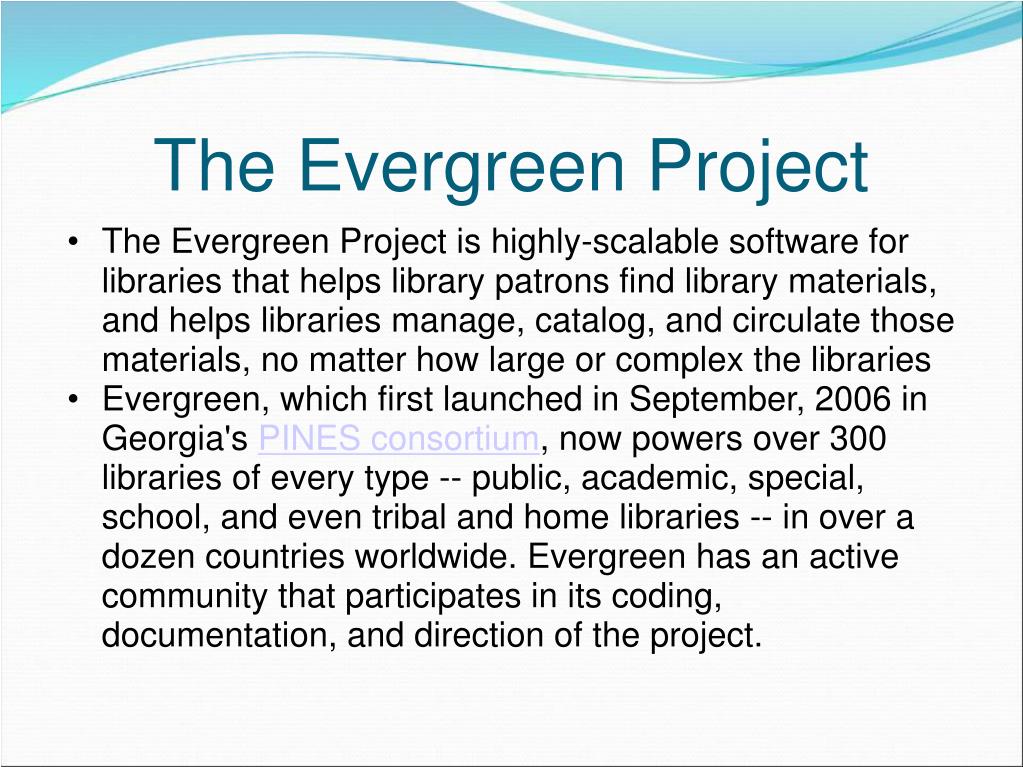 The Evergreen Project

• The Evergreen Project is highly-scalable software for libraries that helps library patrons find library materials, and helps libraries manage, catalog, and circulate those materials, no matter how large or complex the libraries
• Evergreen, which first launched in September, 2006 in Georgia's PINES consortium, now powers over 300 libraries of every type -- public, academic, special, school, and even tribal and home libraries -- in over a dozen countries worldwide. Evergreen has an active community that participates in its coding, documentation, and direction of the project.